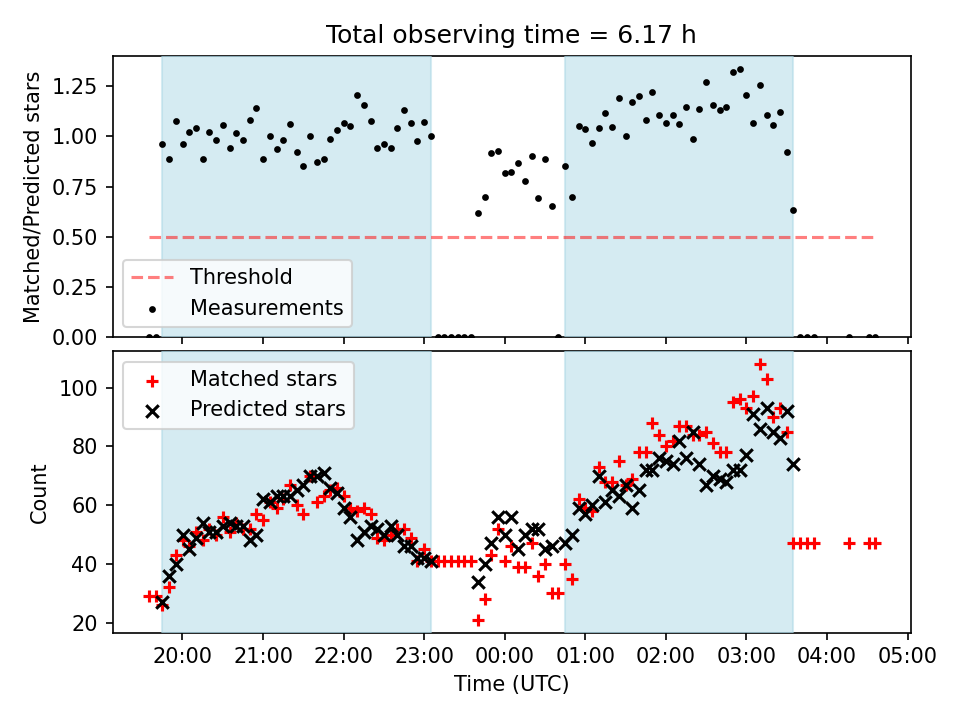 Total observing time = 6.17 h

Matched/Predicted stars

1.25
1.00
0.75
0.50
0.25
0.00

Threshold
Measurements

Count

100
80
60
40
20

Matched stars
Predicted stars

20:00 21:00 22:00 23:00 00:00 01:00 02:00 03:00 04:00 05:00

Time (UTC)